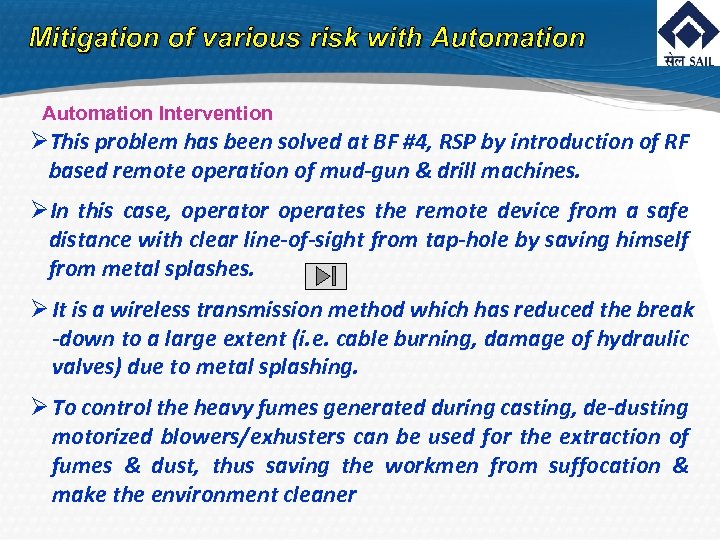 Mitigation of various risk with Automation

सेल SAIL

Automation Intervention

➢This problem has been solved at BF #4, RSP by introduction of RF based remote operation of mud-gun & drill machines.

➢In this case, operator operates the remote device from a safe distance with clear line-of-sight from tap-hole by saving himself from metal splashes.

➢It is a wireless transmission method which has reduced the break -down to a large extent (i.e. cable burning, damage of hydraulic valves) due to metal splashing.

➢To control the heavy fumes generated during casting, de-dusting motorized blowers/exhusters can be used for the extraction of fumes & dust, thus saving the workmen from suffocation & make the environment cleaner